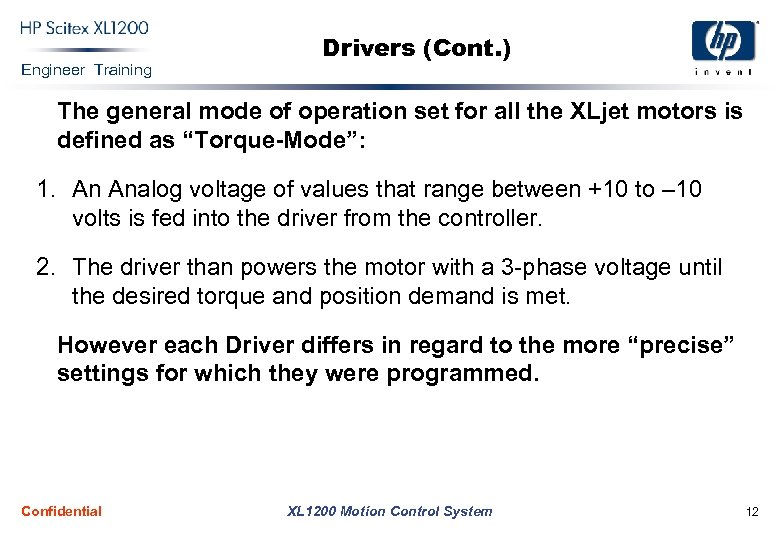 HP Scitex XL1200
Engineer Training

Drivers (Cont.)

hp
invent

The general mode of operation set for all the XLjet motors is defined as “Torque-Mode”:

1. An Analog voltage of values that range between +10 to –10 volts is fed into the driver from the controller.

2. The driver than powers the motor with a 3-phase voltage until the desired torque and position demand is met.

However each Driver differs in regard to the more “precise” settings for which they were programmed.

Confidential

XL1200 Motion Control System

12